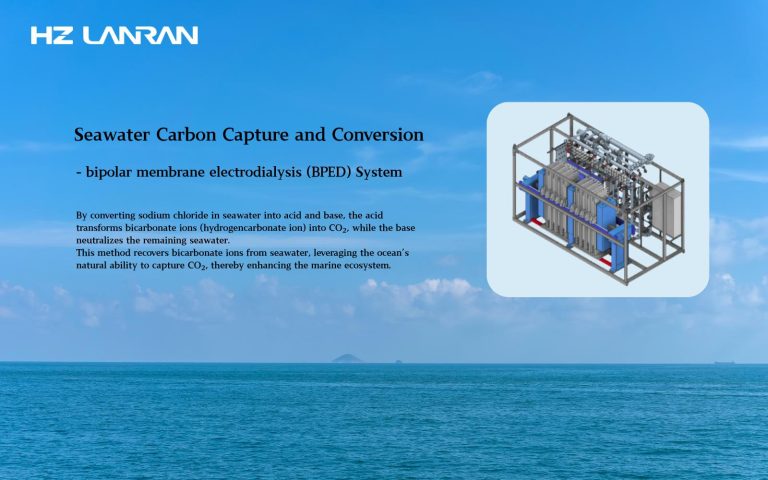 HZ LANRAN

Seawater Carbon Capture and Conversion

- bipolar membrane electrodialysis (BPED) System

By converting sodium chloride in seawater into acid and base, the acid transforms bicarbonate ions (hydrogencarbonate ion) into $CO_2$, while the base neutralizes the remaining seawater.
This method recovers bicarbonate ions from seawater, leveraging the ocean's natural ability to capture $CO_2$, thereby enhancing the marine ecosystem.